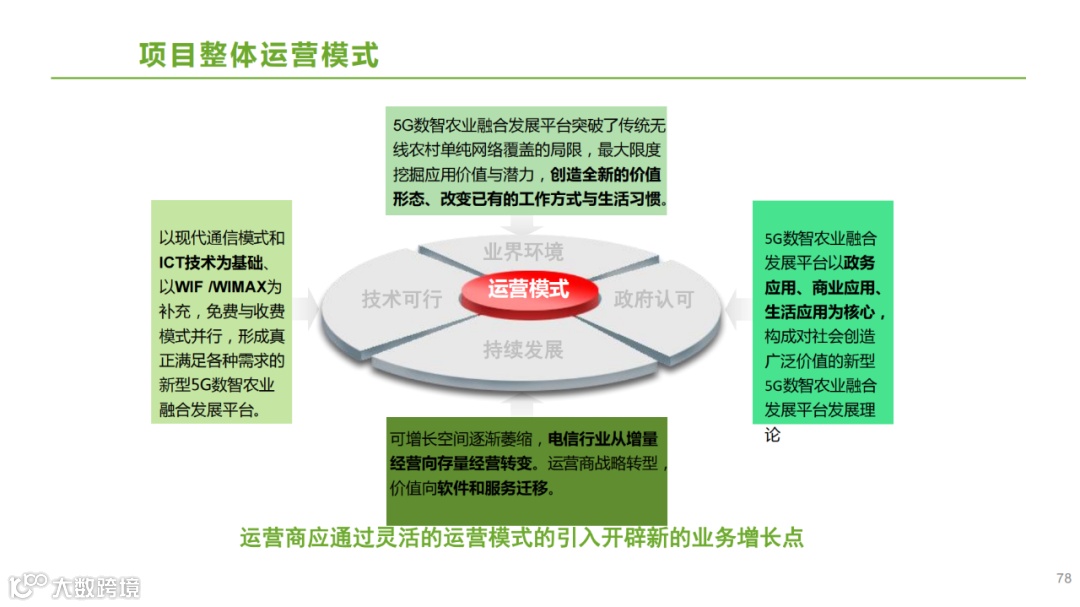 项目整体运营模式

5G数智农业融合发展平台突破了传统无线农村单纯网络覆盖的局限，最大限度挖掘应用价值与潜力，创造全新的价值形态、改变已有的工作方式与生活习惯。

以现代通信模式和ICT技术为基础、以WIF /WIMAX为补充，免费与收费模式并行，形成真正满足各种需求的新型5G数智农业融合发展平台。

业界环境

技术可行

运营模式

政府认可

持续发展

5G数智农业融合发展平台以政务应用、商业应用、生活应用为核心，构成对社会创造广泛价值的新型5G数智农业融合发展平台发展理论

可增长空间逐渐萎缩，电信行业从增量经营向存量经营转变。运营商战略转型，价值向软件和服务迁移。

运营商应通过灵活的运营模式的引入开辟新的业务增长点

大数跨境

78